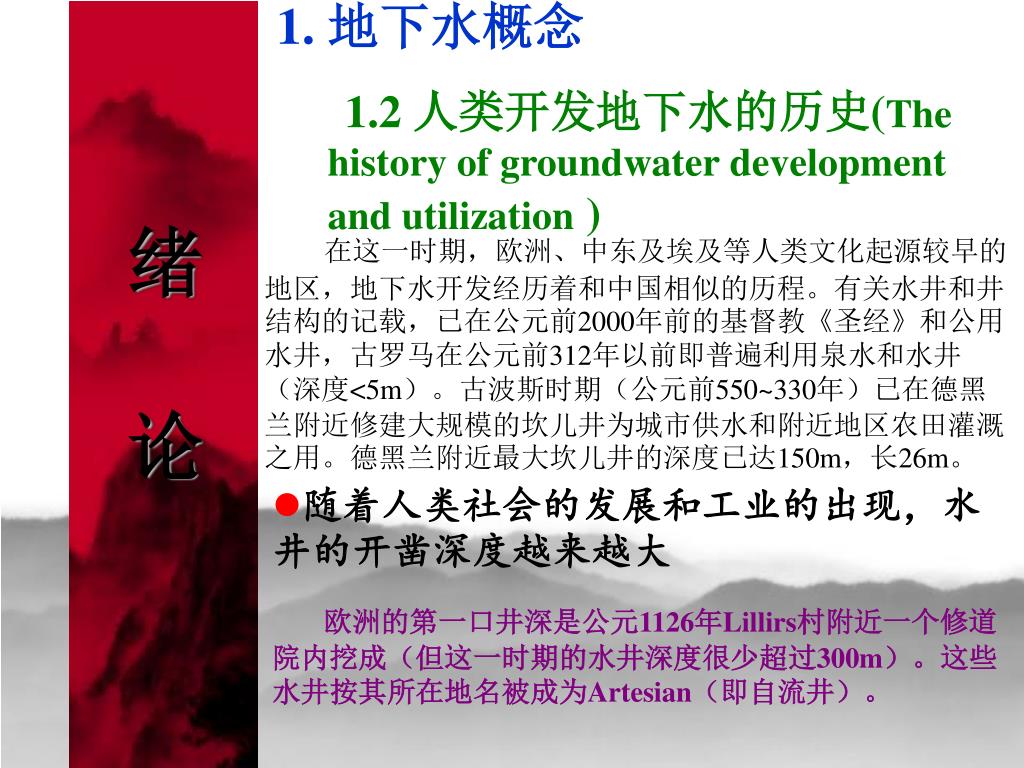 绪

论

1. 地下水概念

1.2 人类开发地下水的历史(The history of groundwater development and utilization )

在这一时期，欧洲、中东及埃及等人类文化起源较早的地区，地下水开发经历着和中国相似的历程。有关水井和井结构的记载，已在公元前2000年前的基督教《圣经》和公用水井，古罗马在公元前312年以前即普遍利用泉水和水井（深度<5m）。古波斯时期（公元前550~330年）已在德黑兰附近修建大规模的坎儿井为城市供水和附近地区农田灌溉之用。德黑兰附近最大坎儿井的深度已达150m，长26m。

●随着人类社会的发展和工业的出现，水井的开凿深度越来越大

欧洲的第一口井深是公元1126年Lillirs村附近一个修道院内挖成（但这一时期的水井深度很少超过300m）。这些水井按其所在地名被成为Artesian（即自流井）。